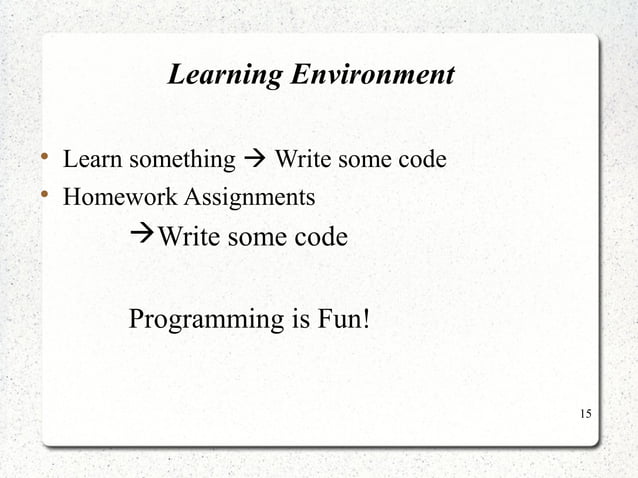 Learning Environment

• Learn something → Write some code
• Homework Assignments

→Write some code

Programming is Fun!

15